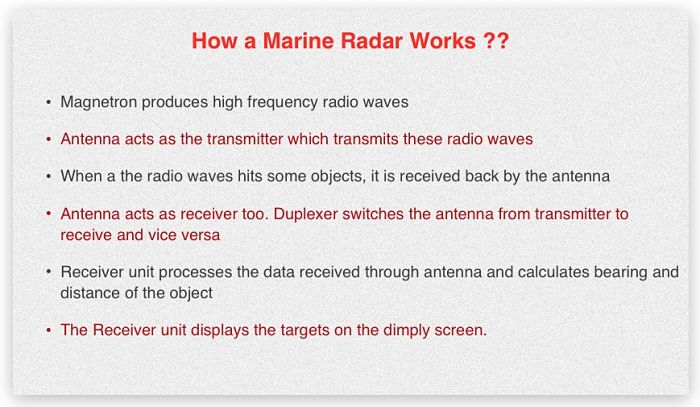 How a Marine Radar Works ??

• Magnetron produces high frequency radio waves

• Antenna acts as the transmitter which transmits these radio waves

• When a the radio waves hits some objects, it is received back by the antenna

• Antenna acts as receiver too. Duplexer switches the antenna from transmitter to receive and vice versa

• Receiver unit processes the data received through antenna and calculates bearing and distance of the object

• The Receiver unit displays the targets on the dimply screen.